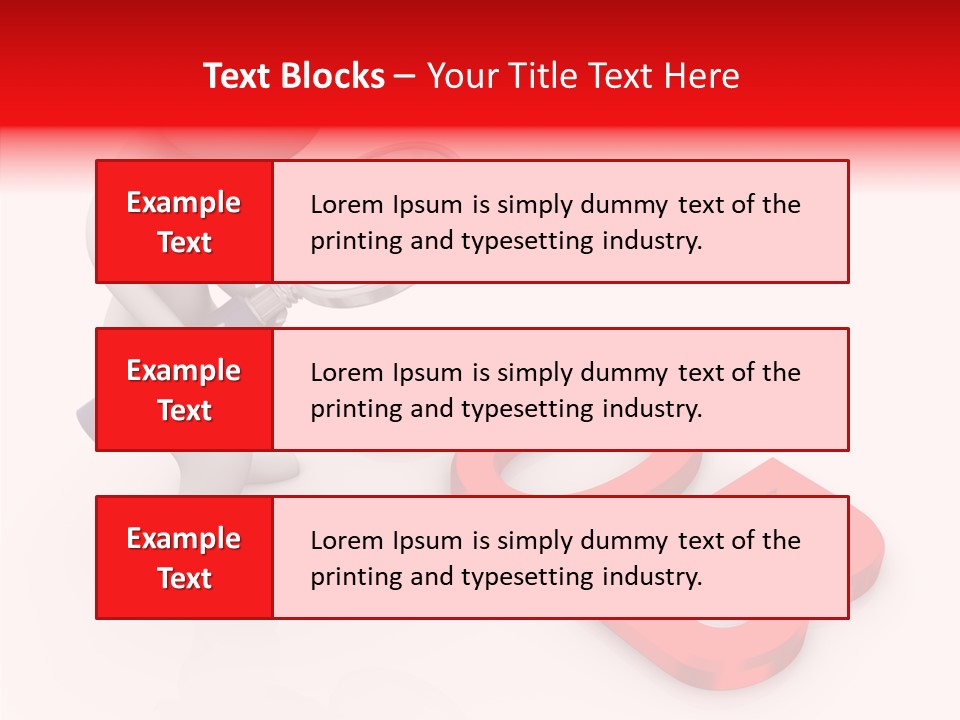 Text Blocks – Your Title Text Here

Example Text

Lorem Ipsum is simply dummy text of the printing and typesetting industry.

Example Text

Lorem Ipsum is simply dummy text of the printing and typesetting industry.

Example Text

Lorem Ipsum is simply dummy text of the printing and typesetting industry.